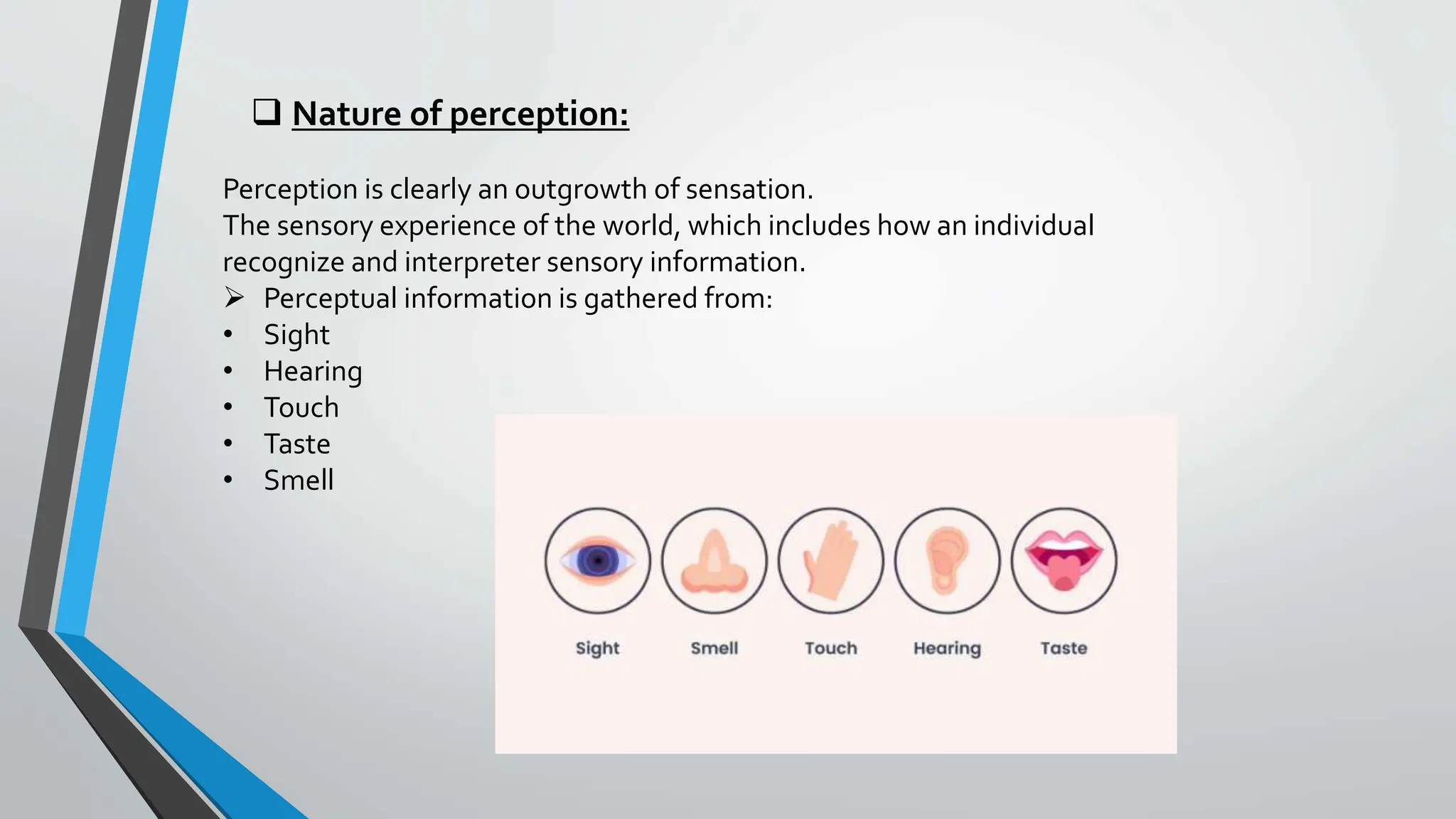 ❑ Nature of perception:

Perception is clearly an outgrowth of sensation.
The sensory experience of the world, which includes how an individual recognize and interpreter sensory information.

➢ Perceptual information is gathered from:
• Sight
• Hearing
• Touch
• Taste
• Smell

Sight
Smell
Touch
Hearing
Taste